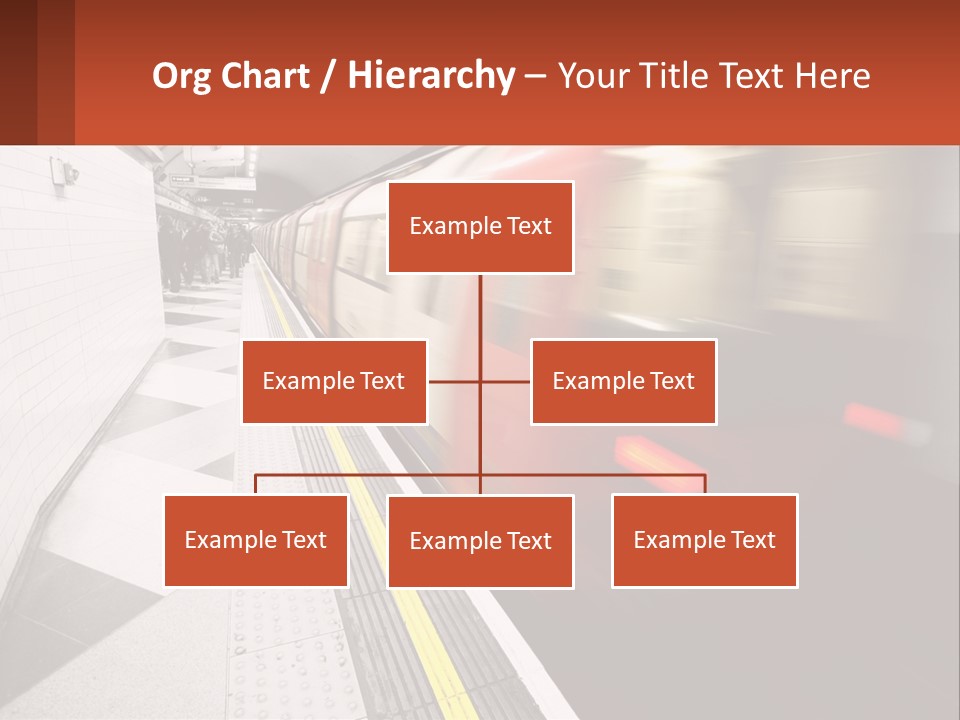 Org Chart / Hierarchy – Your Title Text Here

Example Text

Example Text

Example Text

Example Text

Example Text

Example Text